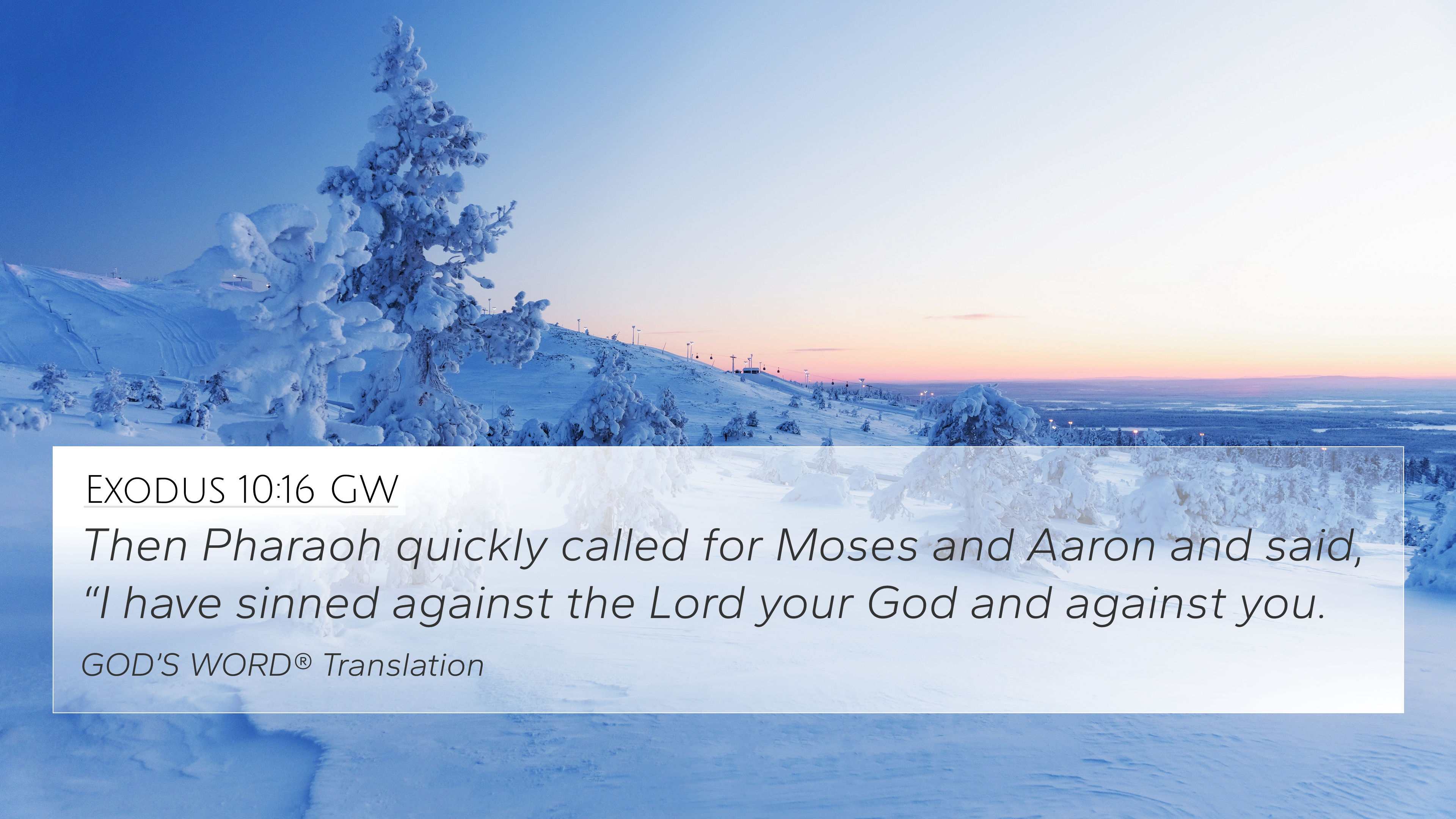 Exodus 10:16 GW

Then Pharaoh quickly called for Moses and Aaron and said, “I have sinned against the Lord your God and against you.

GOD'S WORD® Translation